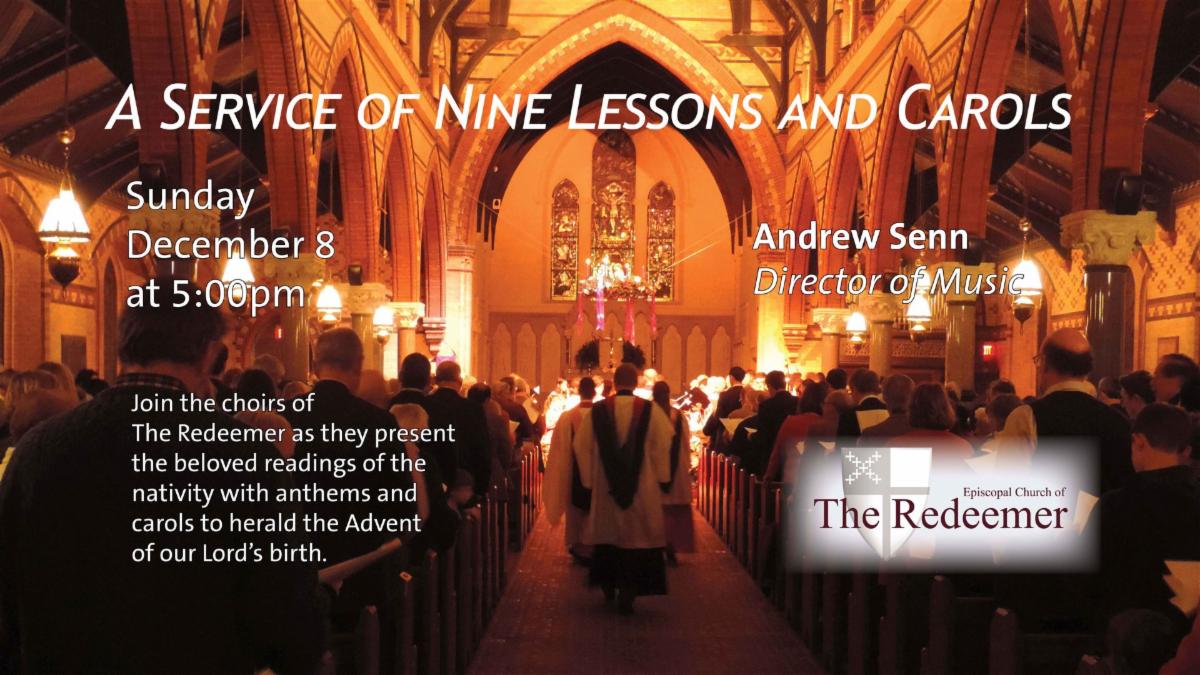 A Service of Nine Lessons and Carols

Sunday
December 8
at 5:00pm

Andrew Senn
Director of Music

Join the choirs of The Redeemer as they present the beloved readings of the nativity with anthems and carols to herald the Advent of our Lord's birth.

Episcopal Church of
The Redeemer